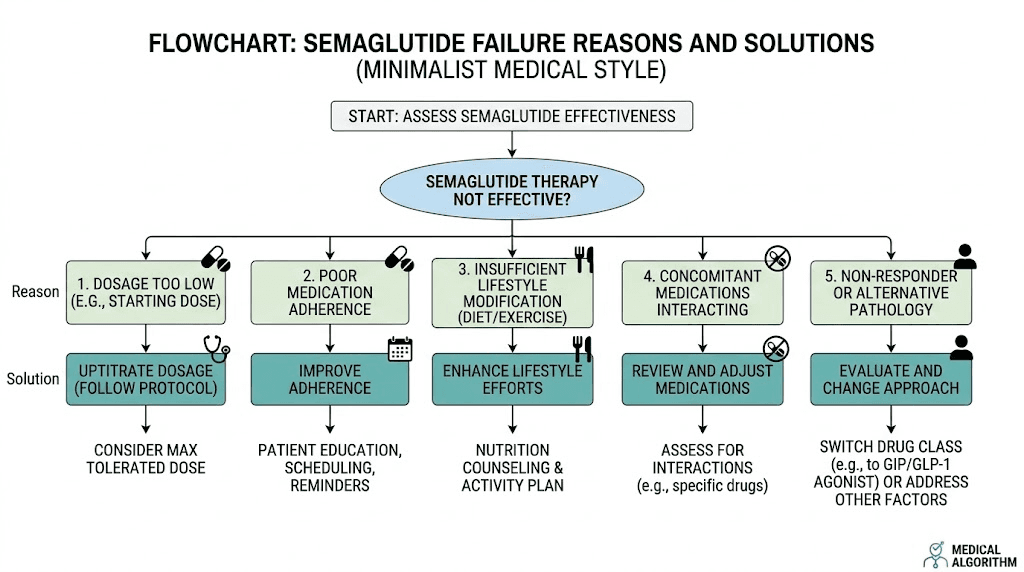 FLOWCHART: SEMAGLUTIDE FAILURE REASONS AND SOLUTIONS
(MINIMALIST MEDICAL STYLE)

START: ASSESS SEMAGLUTIDE EFFECTIVENESS

SEMAGLUTIDE THERAPY NOT EFFECTIVE?

Reason

1. DOSAGE TOO LOW (E.G., STARTING DOSE)

2. POOR MEDICATION ADHERENCE

3. INSUFFICIENT LIFESTYLE MODIFICATION (DIET/EXERCISE)

4. CONCOMITANT MEDICATIONS INTERACTING

5. NON-RESPONDER OR ALTERNATIVE PATHOLOGY

Solution

UPTITRATE DOSAGE (FOLLOW PROTOCOL)

IMPROVE ADHERENCE

ENHANCE LIFESTYLE EFFORTS

REVIEW AND ADJUST MEDICATIONS

EVALUATE AND CHANGE APPROACH

CONSIDER MAX TOLERATED DOSE

PATIENT EDUCATION, SCHEDULING, REMINDERS

NUTRITION COUNSELING & ACTIVITY PLAN

ASSESS FOR INTERACTIONS (e.g., specific drugs)

SWITCH DRUG CLASS (e.g., to GIP/GLP-1 AGONIST) OR ADDRESS OTHER FACTORS

MEDICAL ALGORITHM